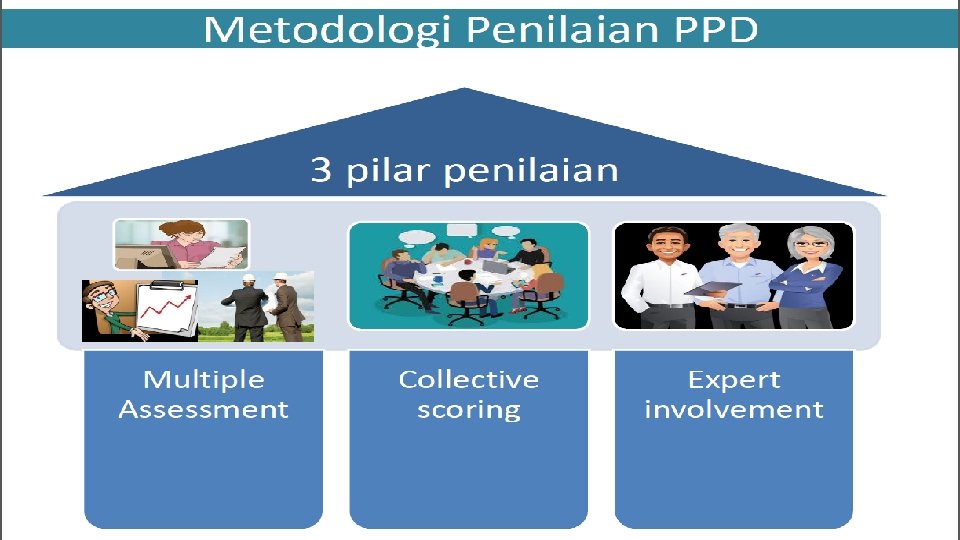 Metodologi Penilaian PPD

3 pilar penilaian

Multiple Assessment

Collective scoring

Expert involvement